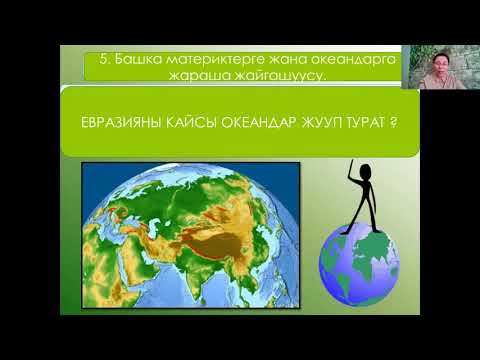 5. Башка материктерге жана океандарга жараша жайгашуусу.

ЕВРАЗИЯНЫ КАЙСЫ ОКЕАНДАР ЖУУП ТУРАТ ?